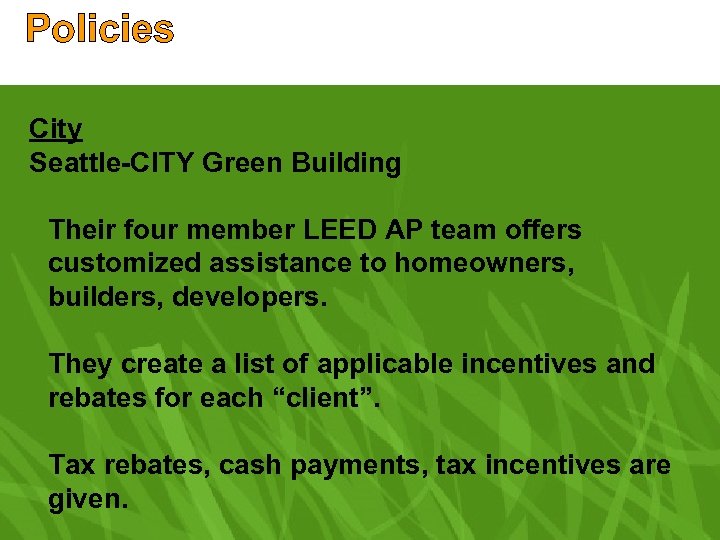 Policies

City
Seattle-CITY Green Building

Their four member LEED AP team offers customized assistance to homeowners, builders, developers.

They create a list of applicable incentives and rebates for each “client”.

Tax rebates, cash payments, tax incentives are given.